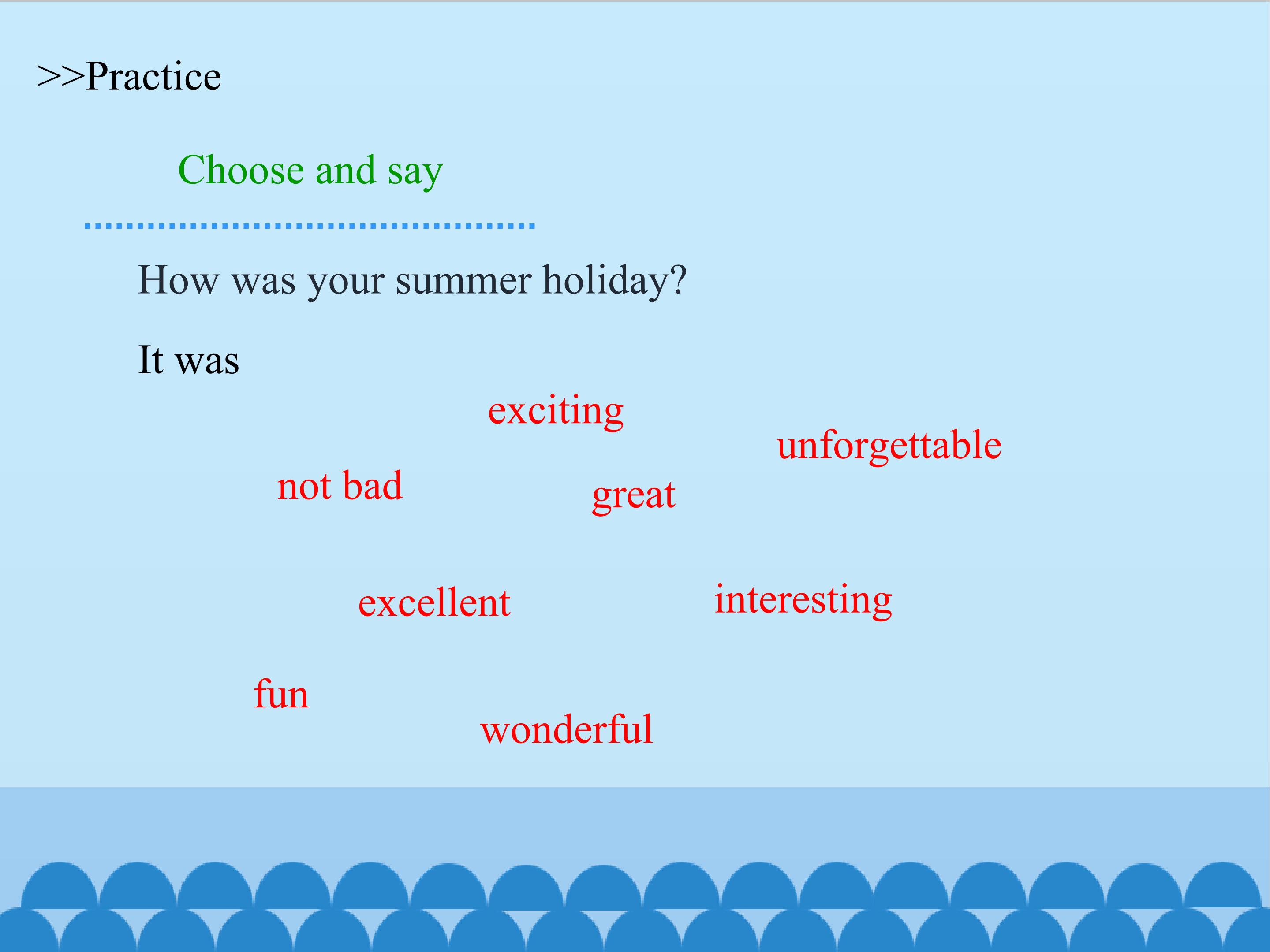 >>Practice

Choose and say

How was your summer holiday?

It was

exciting

unforgettable

not bad

great

excellent

interesting

fun

wonderful